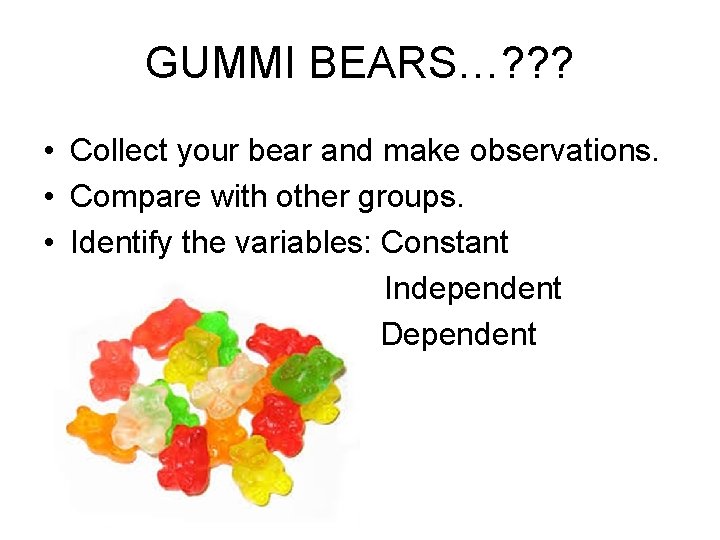 GUMMI BEARS…???

• Collect your bear and make observations.
• Compare with other groups.
• Identify the variables: Constant
Independent
Dependent